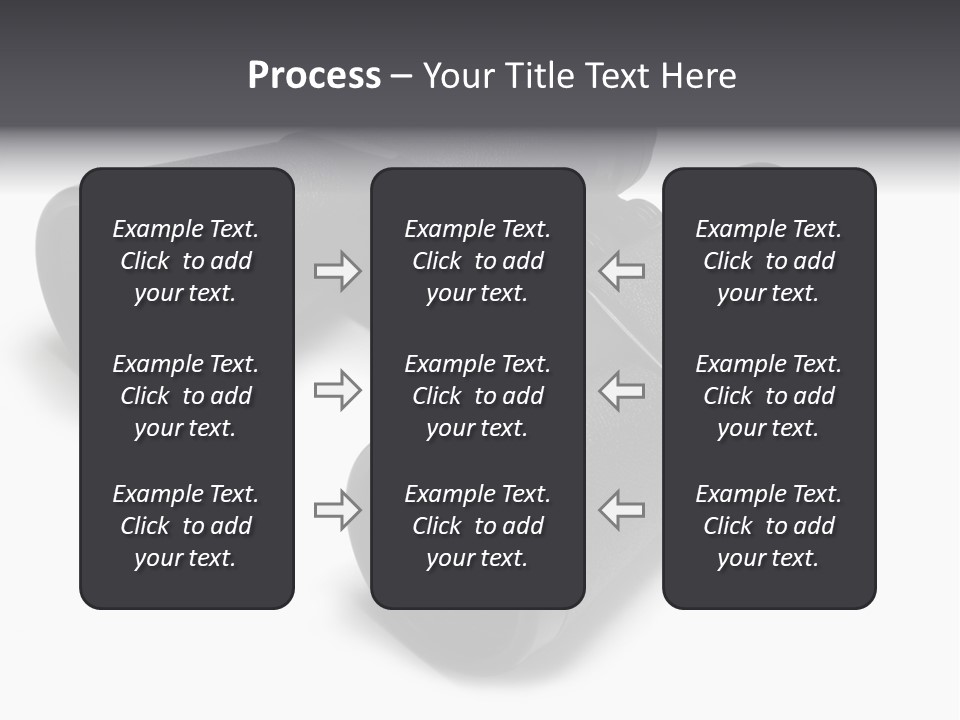 Process – Your Title Text Here

Example Text. Click to add your text.

Example Text. Click to add your text.

Example Text. Click to add your text.

Example Text. Click to add your text.

Example Text. Click to add your text.

Example Text. Click to add your text.

Example Text. Click to add your text.

Example Text. Click to add your text.

Example Text. Click to add your text.